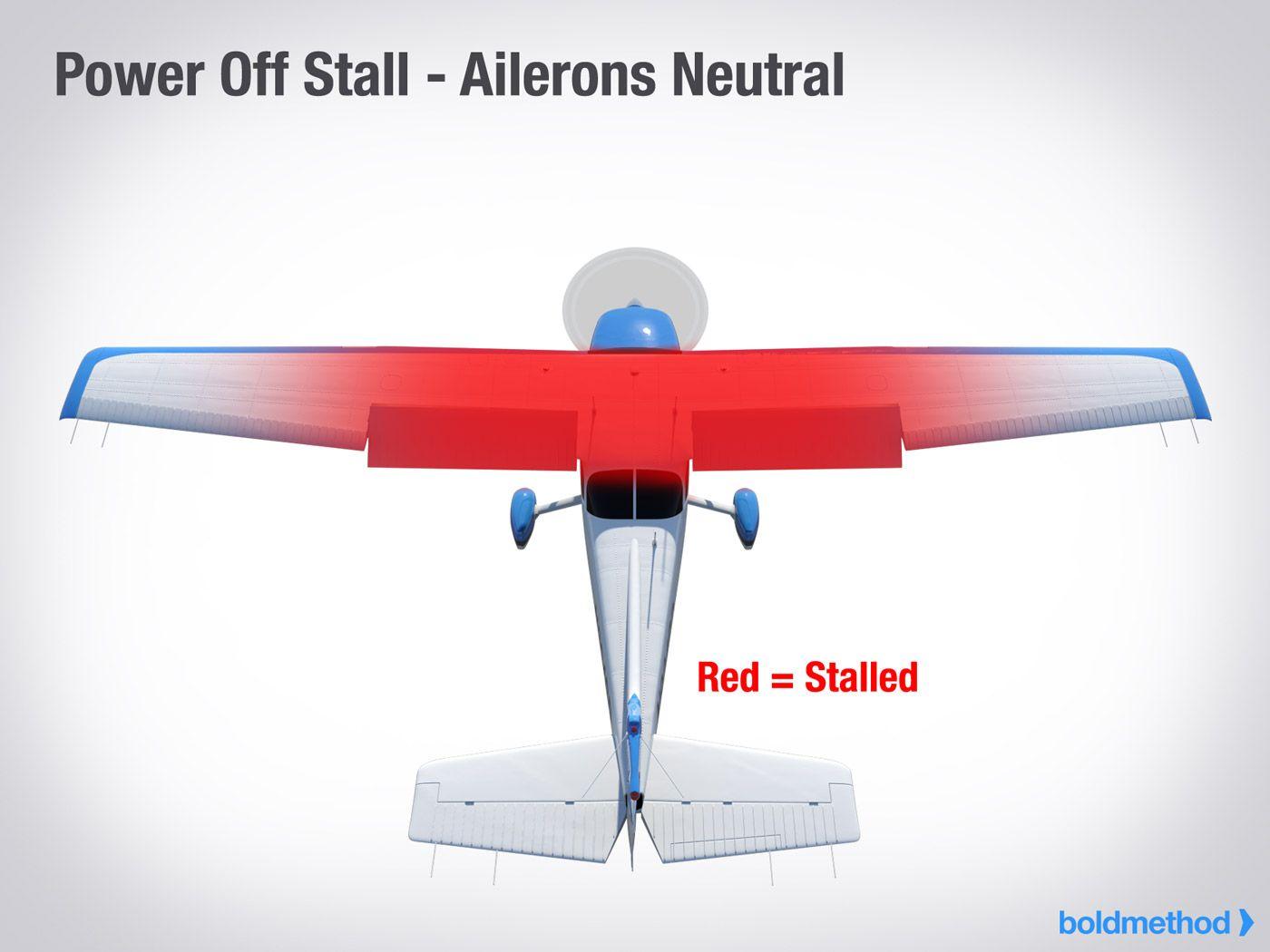 Power Off Stall - Ailerons Neutral

Red = Stalled

boldmethod